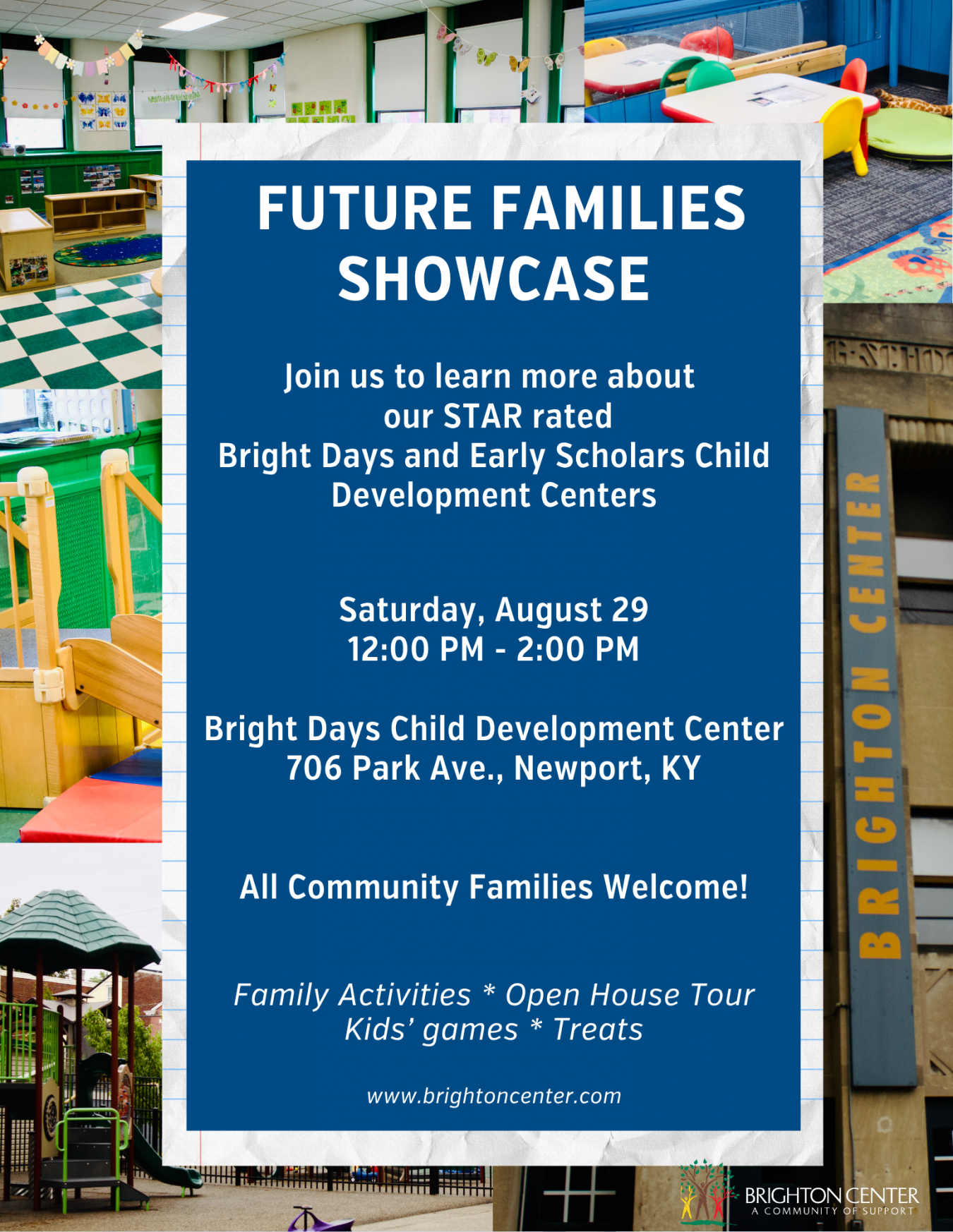 FUTURE FAMILIES SHOWCASE

Join us to learn more about our STAR rated Bright Days and Early Scholars Child Development Centers

Saturday, August 29
12:00 PM - 2:00 PM

Bright Days Child Development Center
706 Park Ave., Newport, KY

All Community Families Welcome!

Family Activities * Open House Tour
Kids' games * Treats

www.brightoncenter.com

BRIGHTON CENTER

BRIGHTON CENTER
A COMMUNITY OF SUPPORT